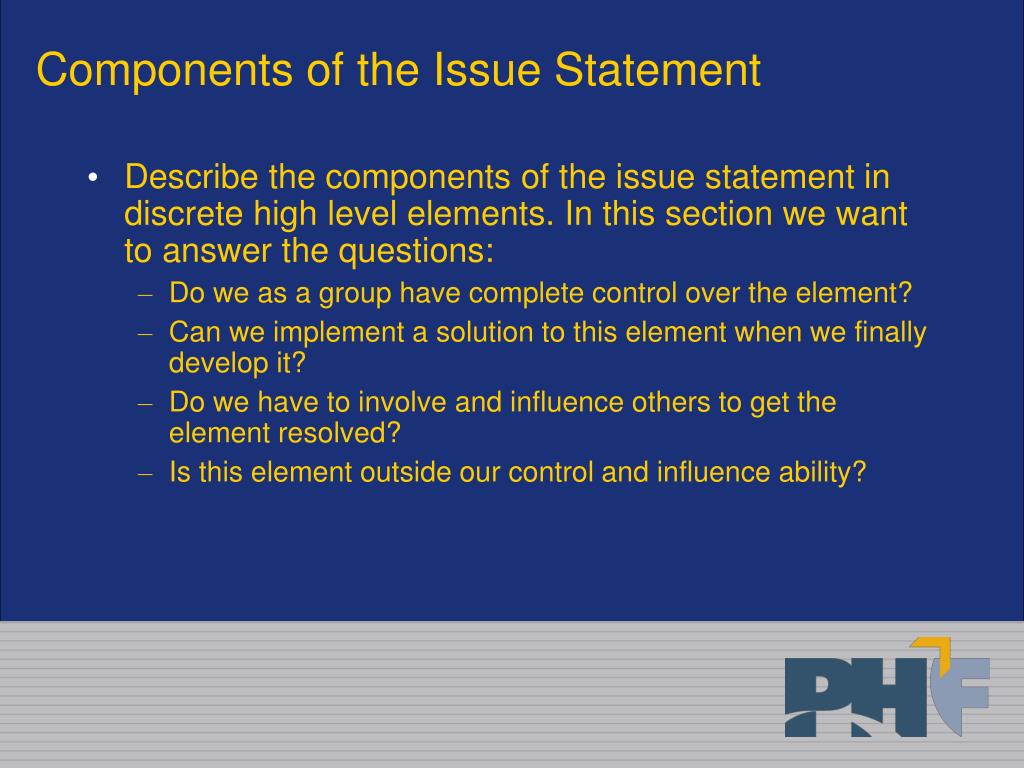 Components of the Issue Statement

• Describe the components of the issue statement in discrete high level elements. In this section we want to answer the questions:
– Do we as a group have complete control over the element?
– Can we implement a solution to this element when we finally develop it?
– Do we have to involve and influence others to get the element resolved?
– Is this element outside our control and influence ability?

PHF